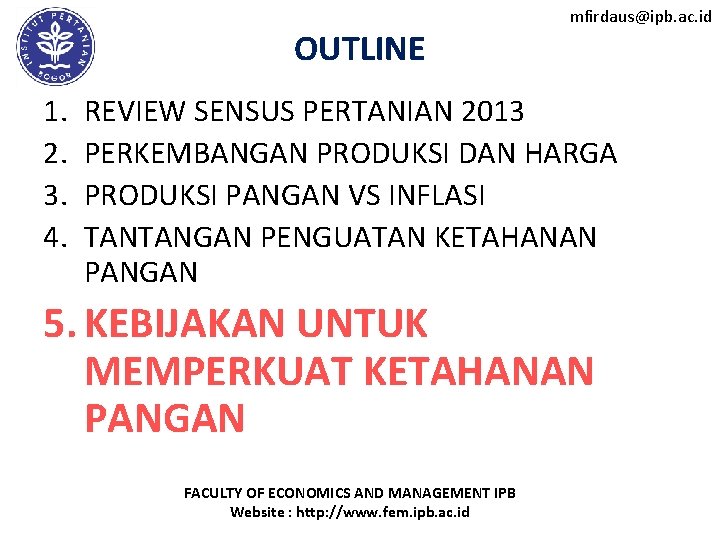 INSTITUT PERTANIAN BOGOR

mfirdaus@ipb.ac.id

OUTLINE

1. REVIEW SENSUS PERTANIAN 2013
2. PERKEMBANGAN PRODUKSI DAN HARGA
3. PRODUKSI PANGAN VS INFLASI
4. TANTANGAN PENGUATAN KETAHANAN PANGAN
5. KEBIJAKAN UNTUK MEMPERKUAT KETAHANAN PANGAN

FACULTY OF ECONOMICS AND MANAGEMENT IPB
Website : http://www.fem.ipb.ac.id